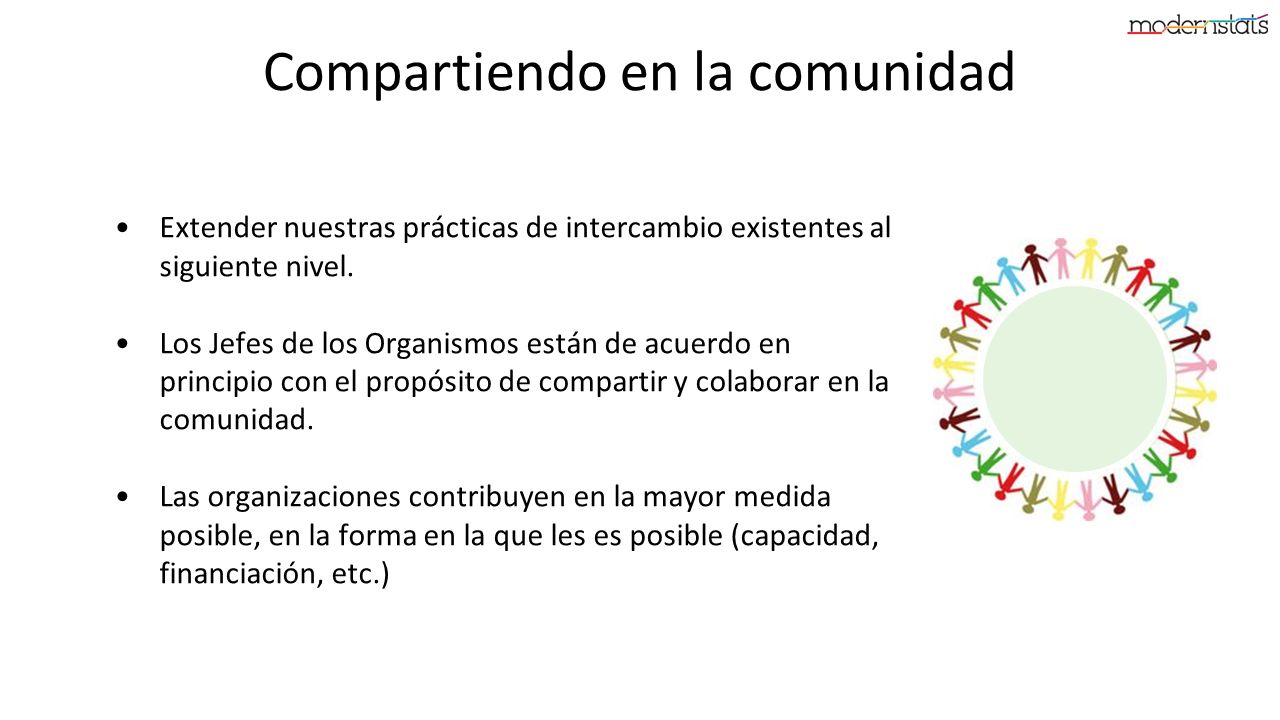 modernstats

Compartiendo en la comunidad

• Extender nuestras prácticas de intercambio existentes al siguiente nivel.

• Los Jefes de los Organismos están de acuerdo en principio con el propósito de compartir y colaborar en la comunidad.

• Las organizaciones contribuyen en la mayor medida posible, en la forma en la que les es posible (capacidad, financiación, etc.)